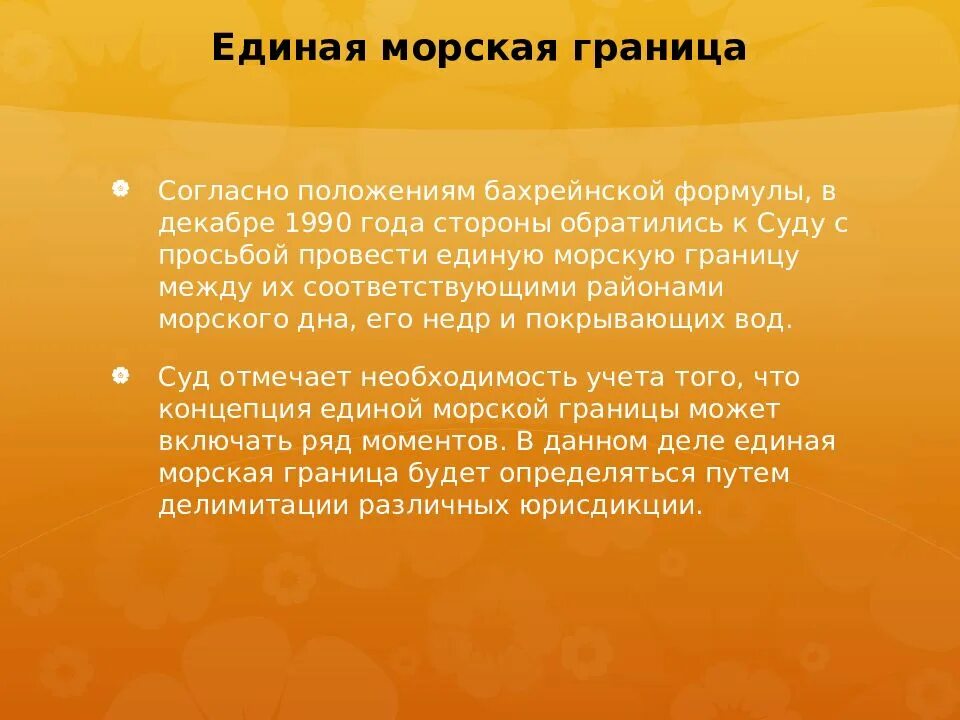 Единая морская граница

Согласно положениям бахрейнской формулы, в декабре 1990 года стороны обратились к Суду с просьбой провести единую морскую границу между их соответствующими районами морского дна, его недр и покрывающих вод.

Суд отмечает необходимость учета того, что концепция единой морской границы может включать ряд моментов. В данном деле единая морская граница будет определяться путем делимитации различных юрисдикции.